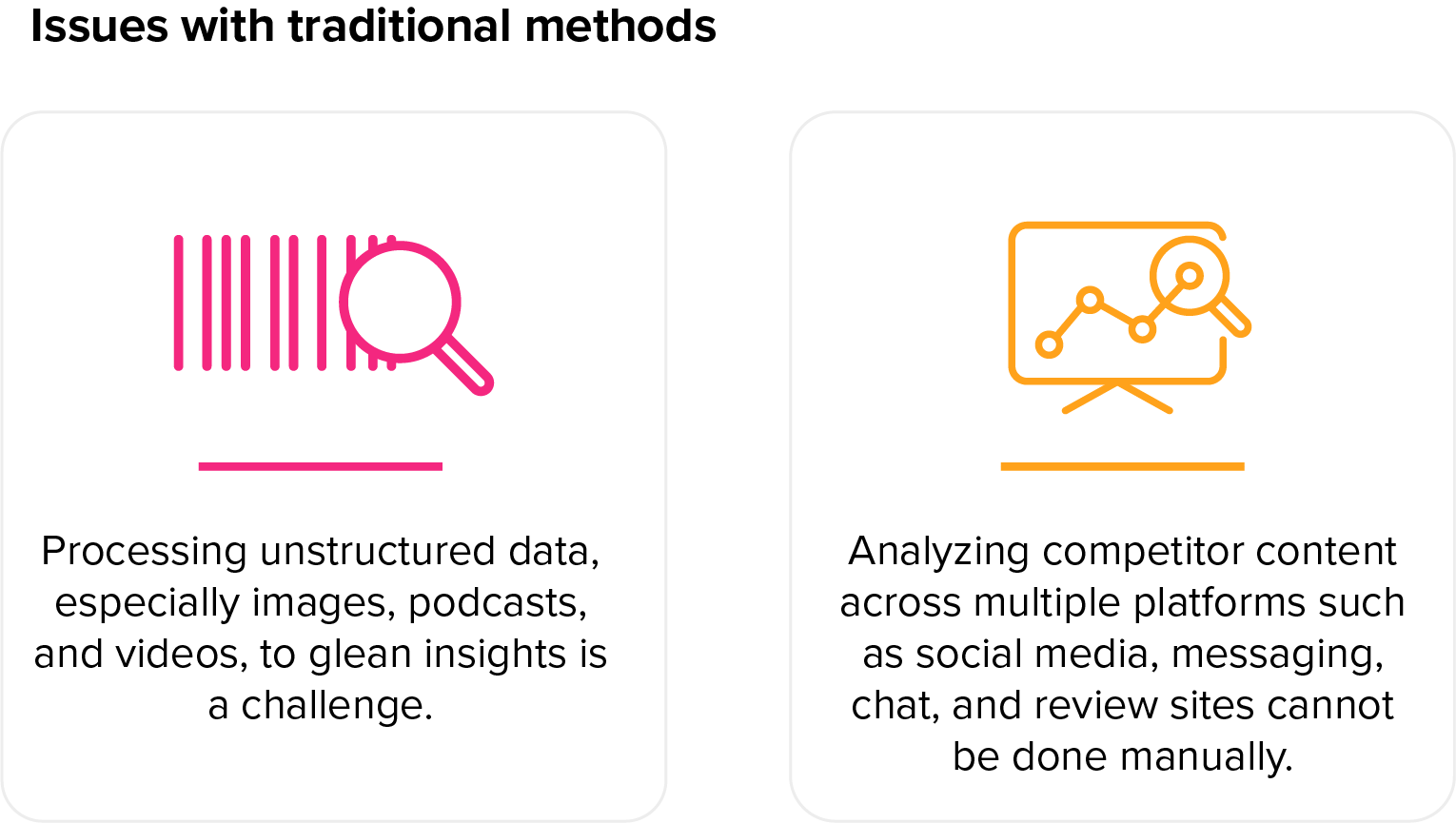 Issues with traditional methods

Processing unstructured data, especially images, podcasts, and videos, to glean insights is a challenge.

Analyzing competitor content across multiple platforms such as social media, messaging, chat, and review sites cannot be done manually.